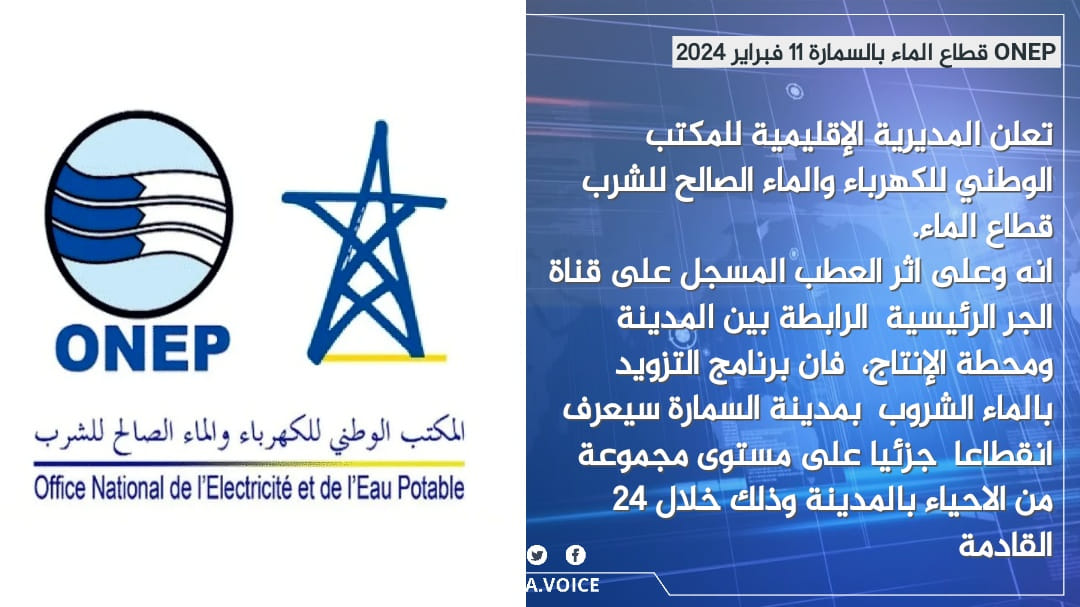 ONEP

المكتب الوطني للكهرباء والماء الصالح للشرب
Office National de l'Electricité et de l'Eau Potable

ONEP قطاع الماء بالسمارة 11 فبراير 2024

تعلن المديرية الإقليمية للمكتب الوطني للكهرباء والماء الصالح للشرب قطاع الماء.
انه وعلى اثر العطب المسجل على قناة الجر الرئيسية الرابطة بين المدينة ومحطة الإنتاج، فان برنامج التزويد بالماء الشروب بمدينة السمارة سيعرف انقطاعا جزئيا على مستوى مجموعة من الاحياء بالمدينة وذلك خلال 24 القادمة

A.VOICE